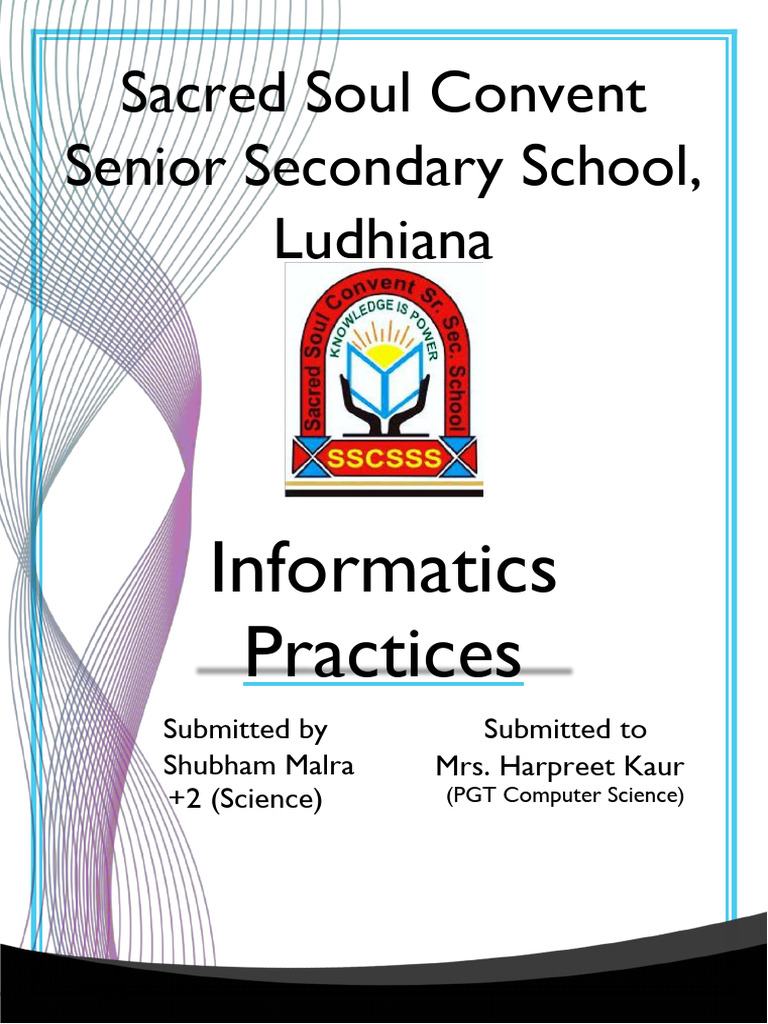 Sacred Soul Convent Senior Secondary School, Ludhiana

Sacred Soul Convent Sr. Sec. School
KNOWLEDGE IS POWER
SSCSSS

Informatics Practices

Submitted by
Shubham Malra
+2 (Science)

Submitted to
Mrs. Harpreet Kaur
(PGT Computer Science)